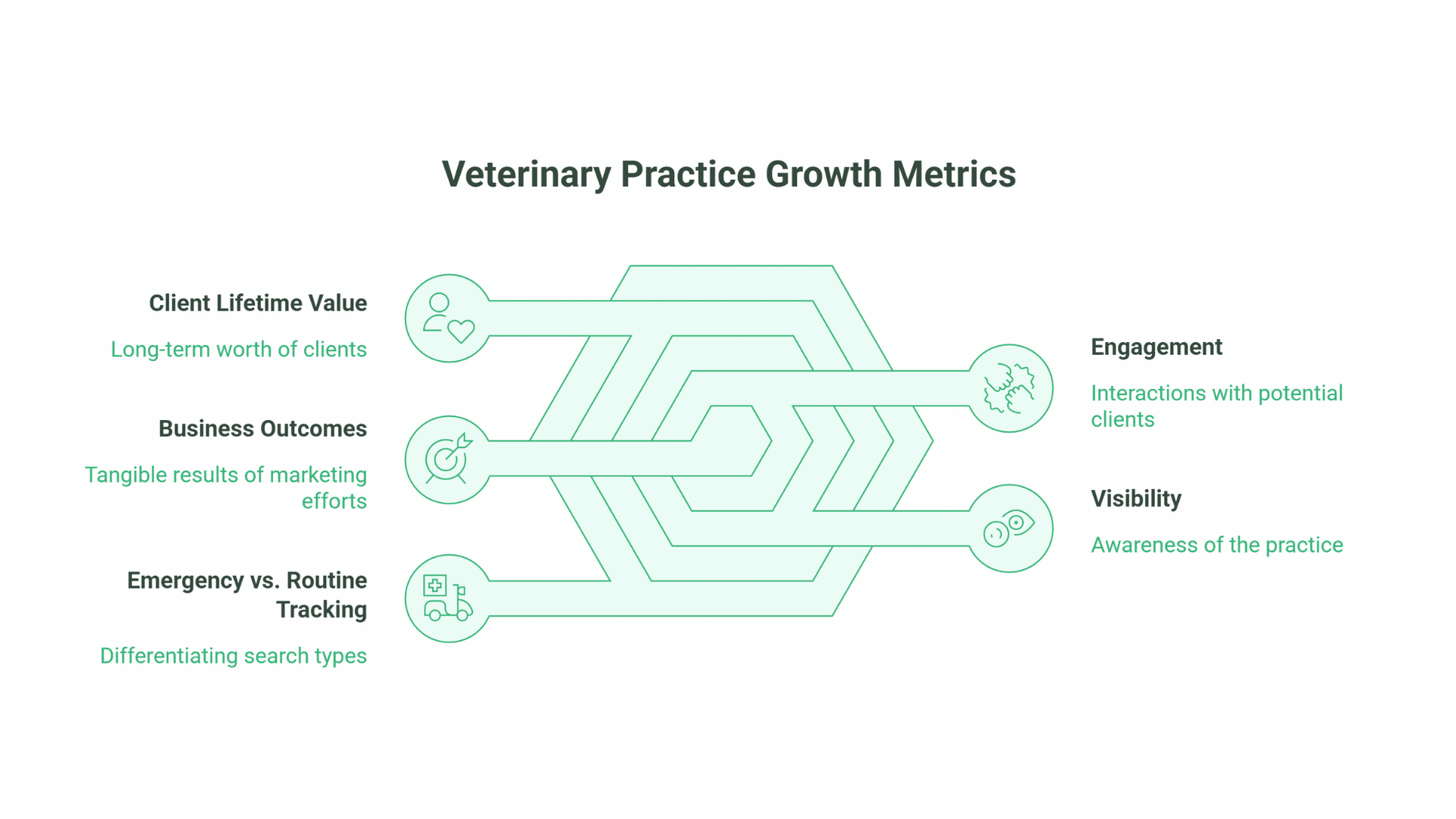 Veterinary Practice Growth Metrics

Client Lifetime Value

Long-term worth of clients

Business Outcomes

Tangible results of marketing efforts

Emergency vs. Routine Tracking

Differentiating search types

Engagement

Interactions with potential clients

Visibility

Awareness of the practice